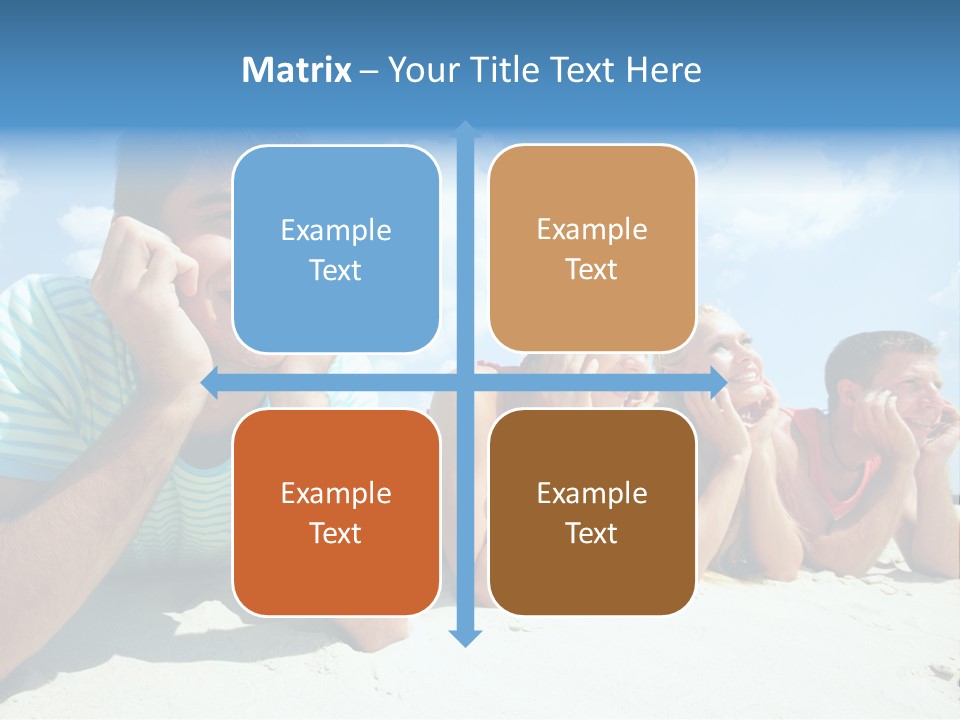 Matrix – Your Title Text Here

Example Text

Example Text

Example Text

Example Text